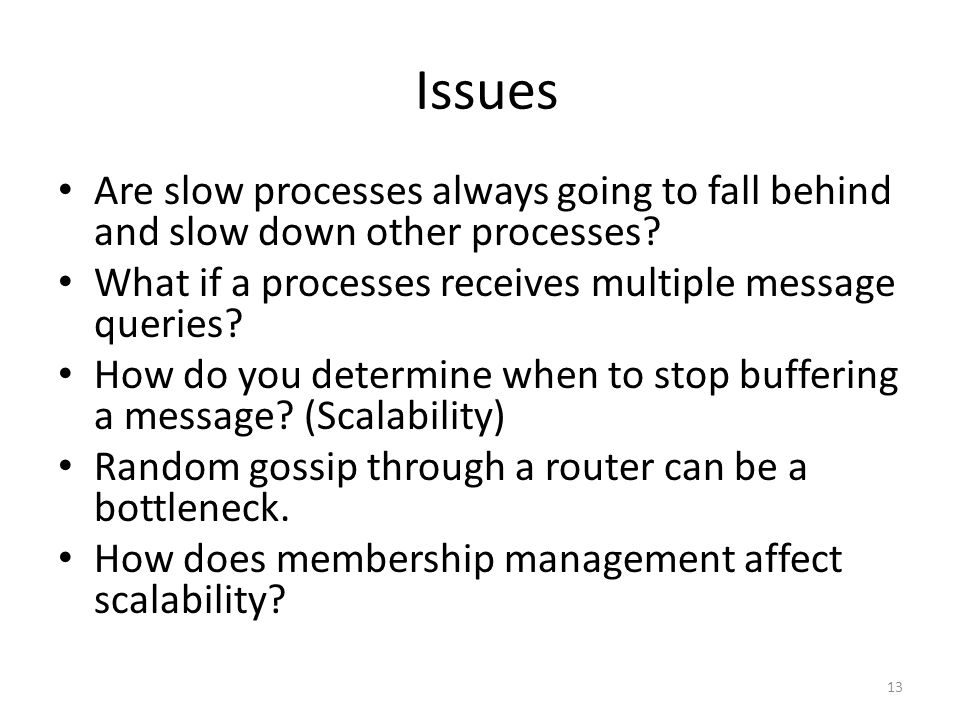 Issues

• Are slow processes always going to fall behind and slow down other processes?
• What if a processes receives multiple message queries?
• How do you determine when to stop buffering a message? (Scalability)
• Random gossip through a router can be a bottleneck.
• How does membership management affect scalability?

13